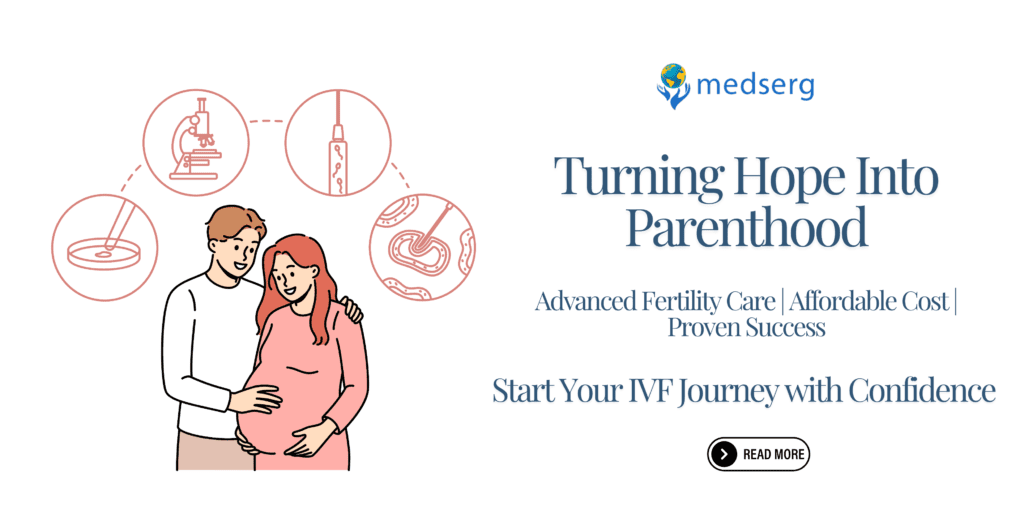 medserg

Turning Hope Into Parenthood

Advanced Fertility Care | Affordable Cost | Proven Success

Start Your IVF Journey with Confidence

READ MORE